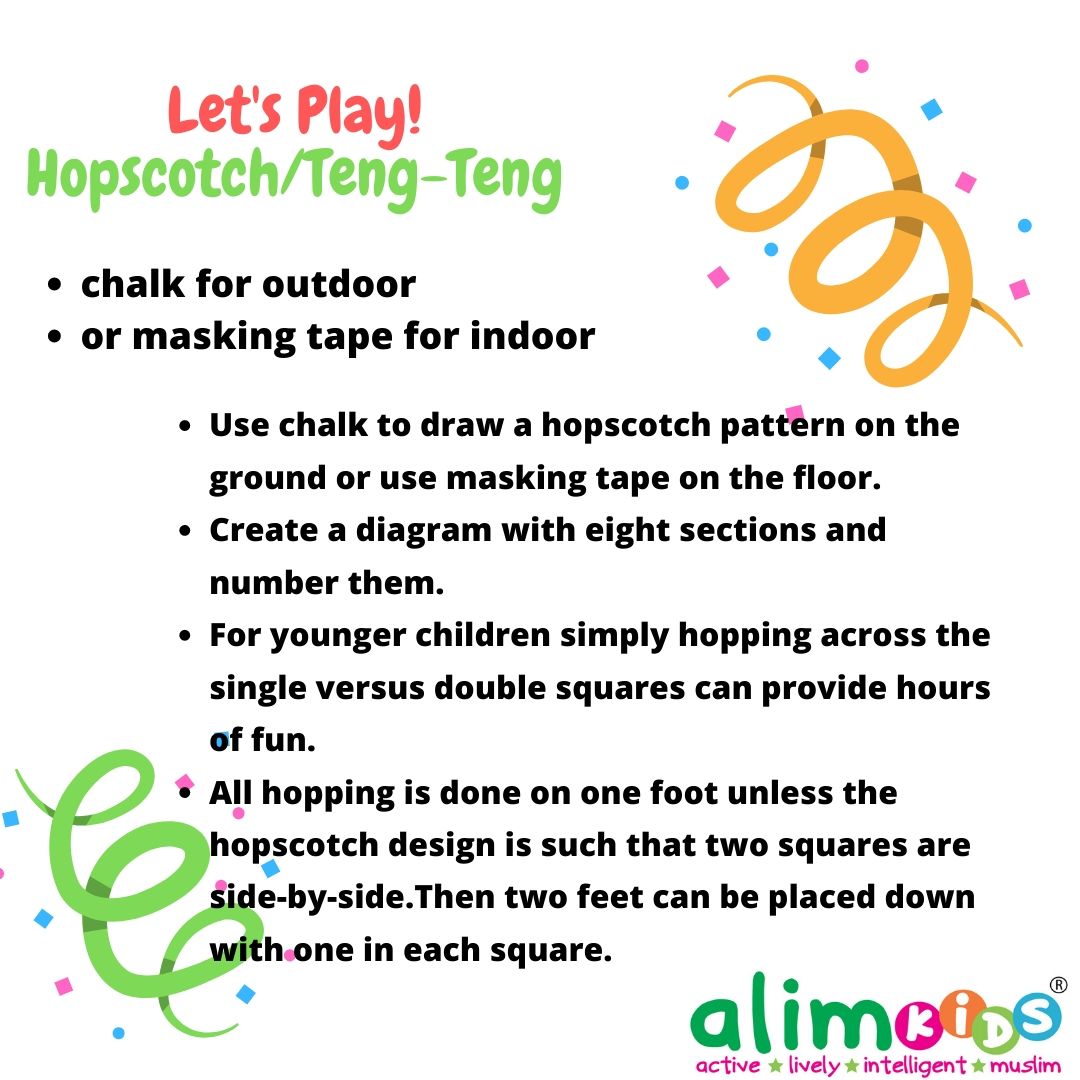 Let's Play!
Hopscotch/Teng-Teng

• chalk for outdoor
• or masking tape for indoor

• Use chalk to draw a hopscotch pattern on the ground or use masking tape on the floor.
• Create a diagram with eight sections and number them.
• For younger children simply hopping across the single versus double squares can provide hours of fun.
• All hopping is done on one foot unless the hopscotch design is such that two squares are side-by-side.Then two feet can be placed down with one in each square.

alimkids®
active ★ lively ★ intelligent ★ muslim